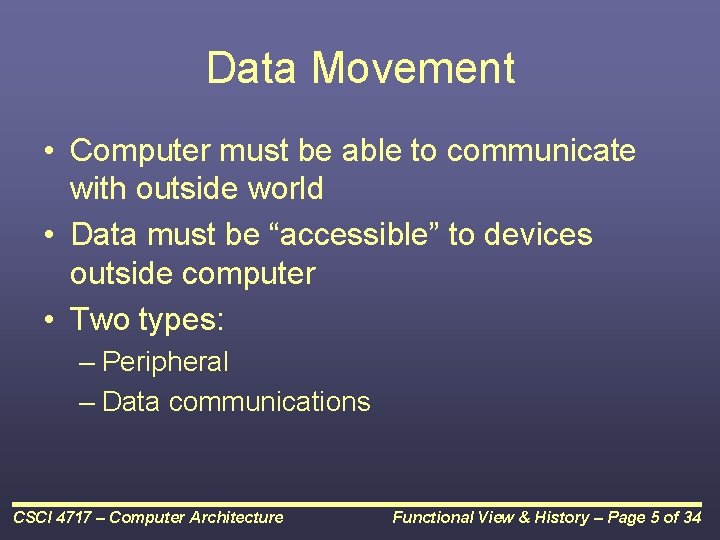 Data Movement

• Computer must be able to communicate with outside world
• Data must be “accessible” to devices outside computer
• Two types:
– Peripheral
– Data communications

CSCI 4717 – Computer Architecture

Functional View & History – Page 5 of 34